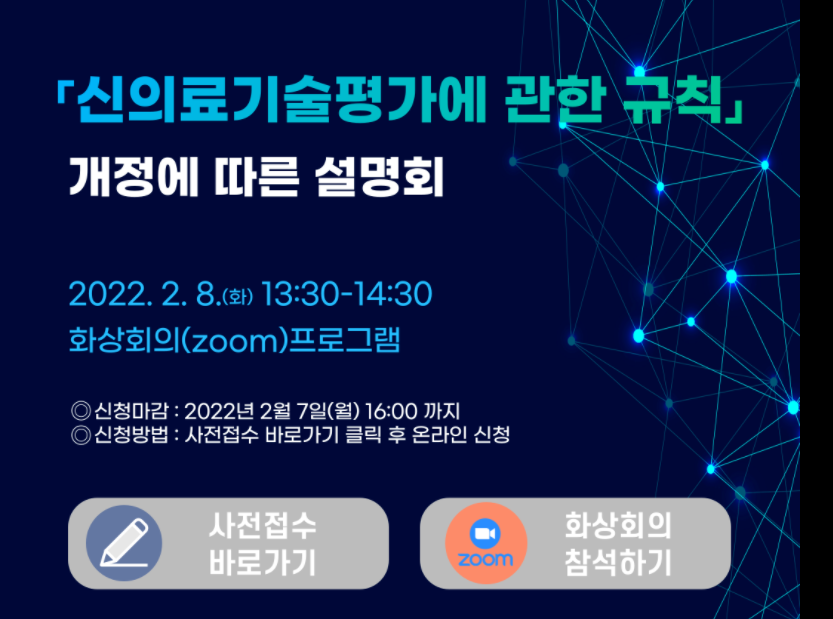 「신의료기술평가에 관한 규칙」
개정에 따른 설명회

2022. 2. 8.(화) 13:30-14:30
화상회의(zoom)프로그램

◎ 신청마감 : 2022년 2월 7일(월) 16:00 까지
◎ 신청방법 : 사전접수 바로가기 클릭 후 온라인 신청

사전접수 바로가기

zoom
화상회의 참석하기